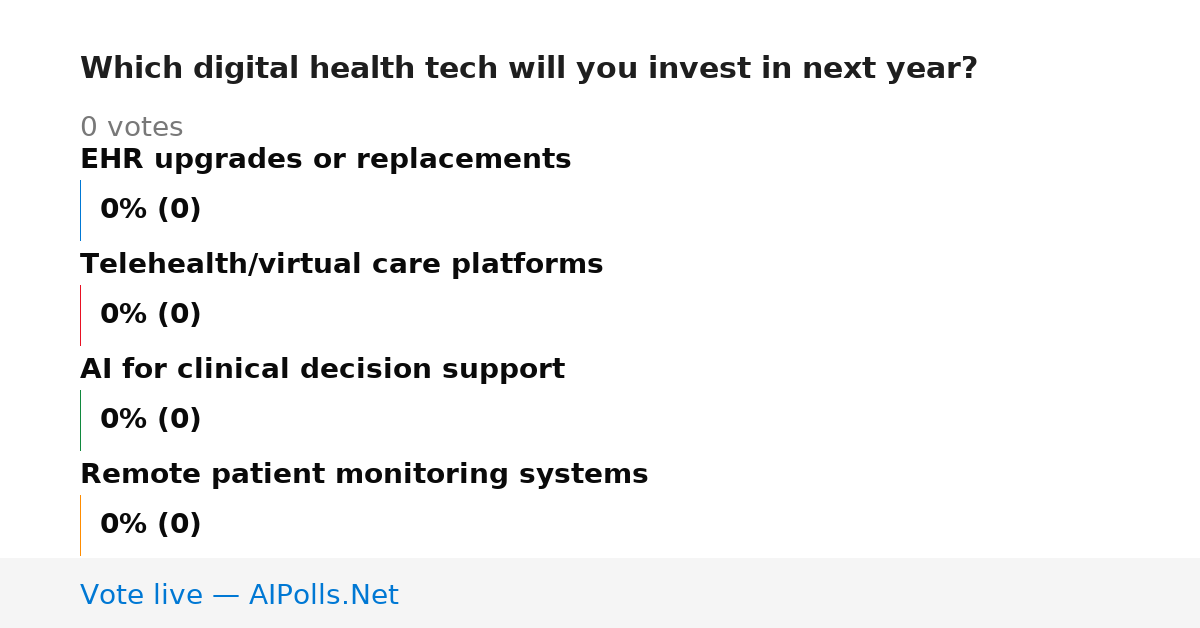 Which digital health tech will you invest in next year?

0 votes

EHR upgrades or replacements

0% (0)

Telehealth/virtual care platforms

0% (0)

AI for clinical decision support

0% (0)

Remote patient monitoring systems

0% (0)

Vote live — AIPolls.Net